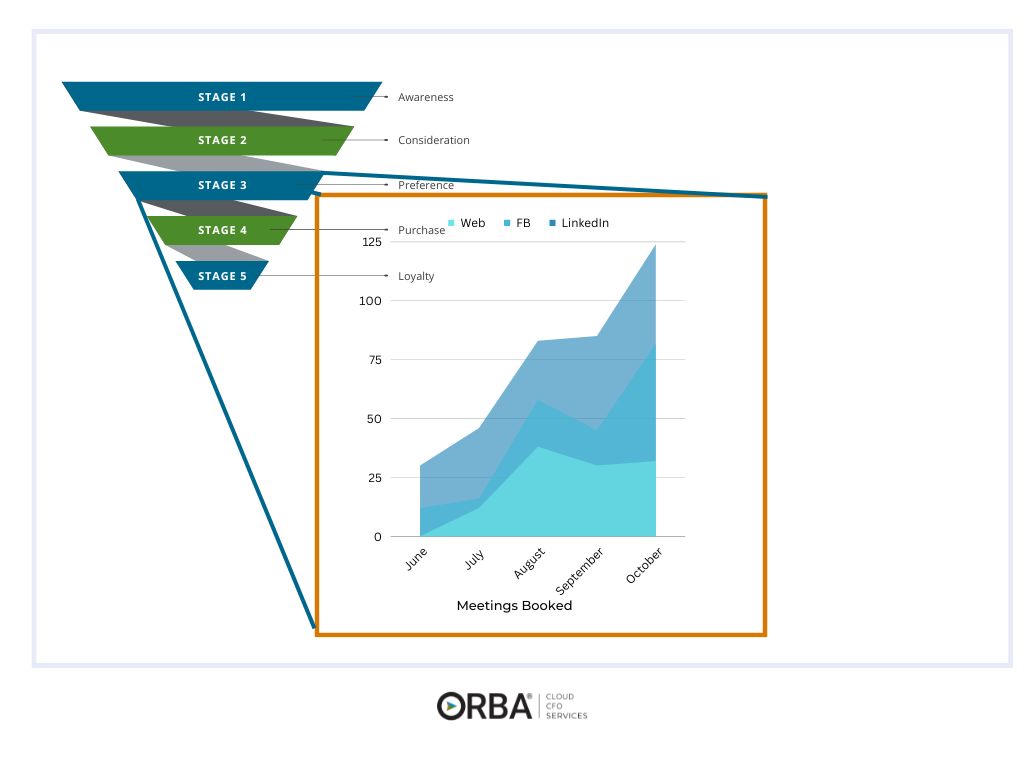 STAGE 1
Awareness
STAGE 2
Consideration
STAGE 3
Preference
STAGE 4
Purchase
STAGE 5
Loyalty

Web FB LinkedIn

125
100
75
50
25
0

June
July
August
September
October

Meetings Booked

ORBA® CLOUD CFO SERVICES